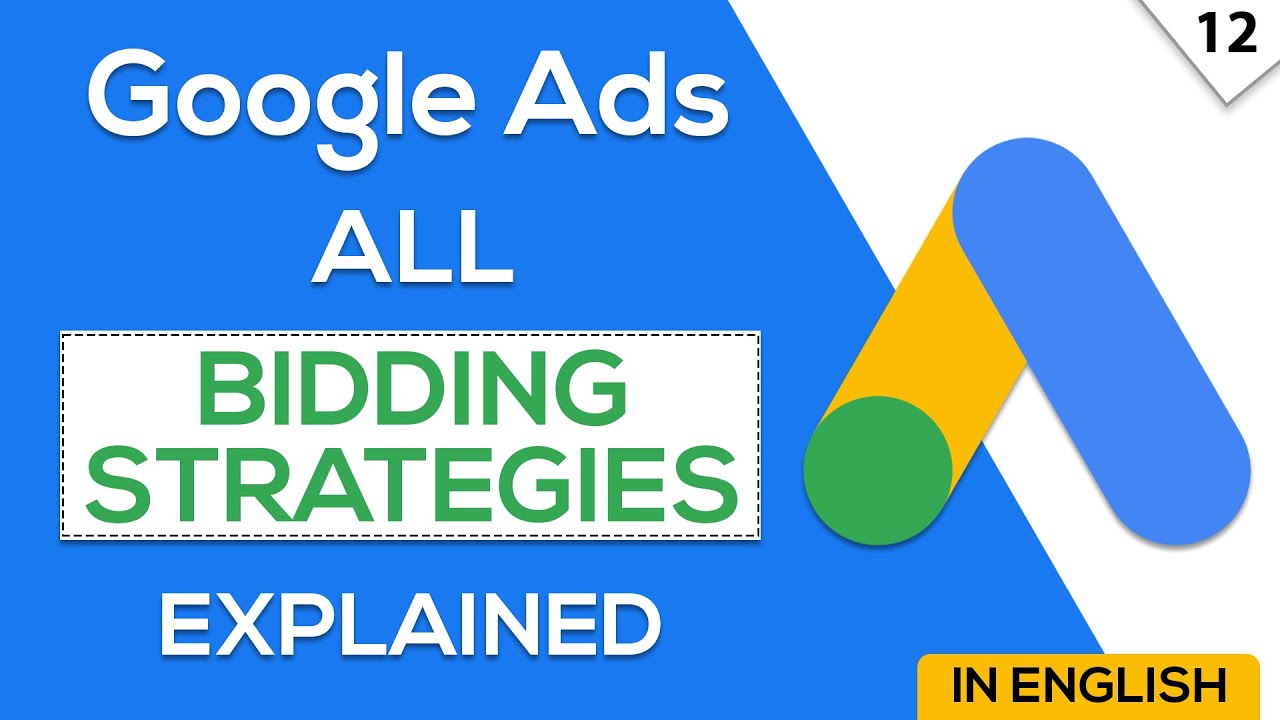 12

Google Ads

ALL

BIDDING STRATEGIES

EXPLAINED

IN ENGLISH